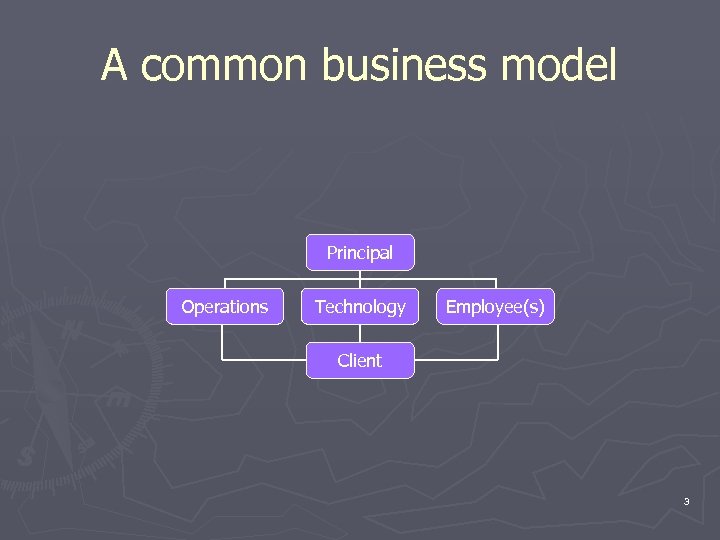 A common business model

Principal

Operations

Technology

Employee(s)

Client

3